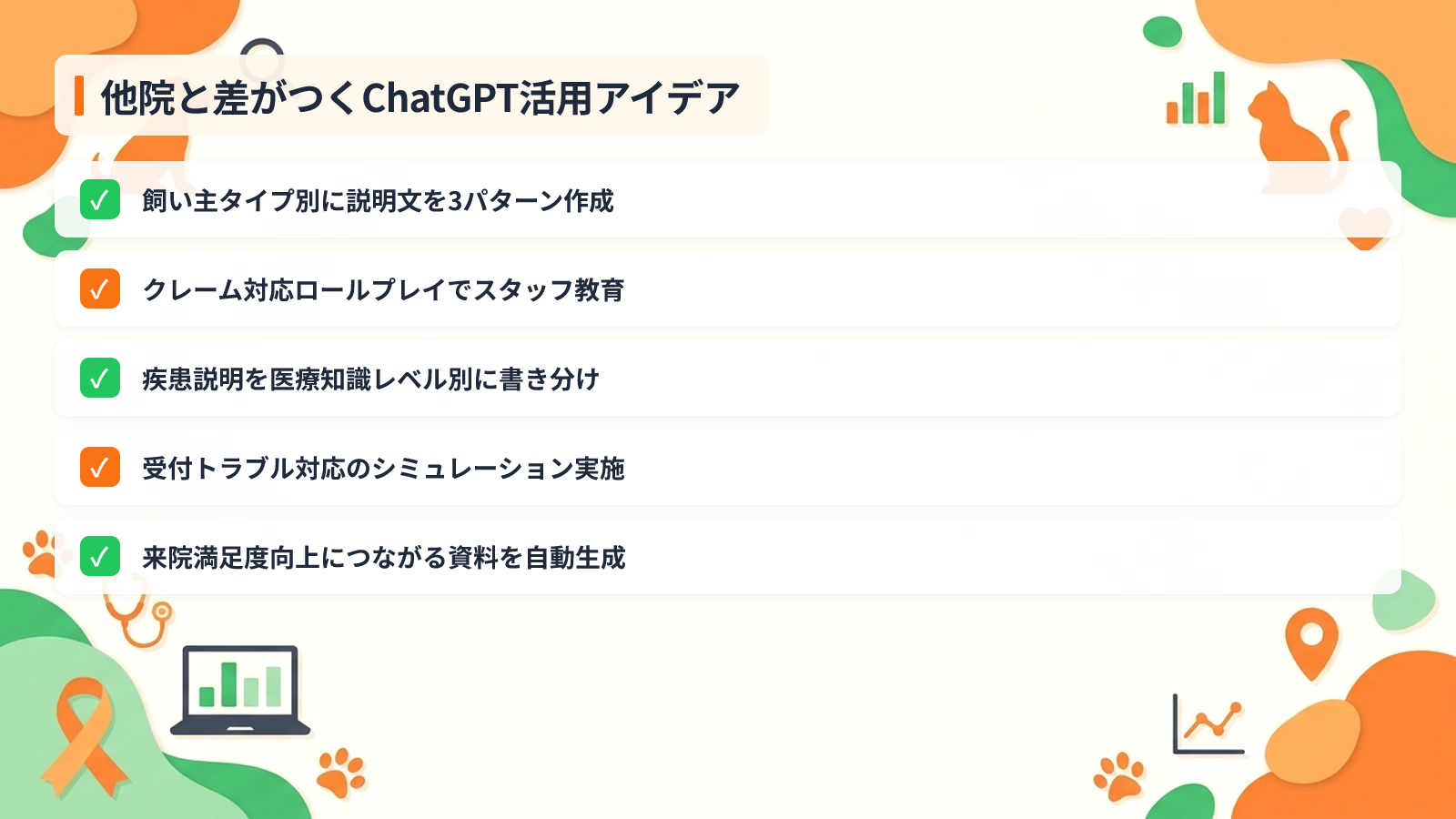 他院と差がつくChatGPT活用アイデア

✓ 飼い主タイプ別に説明文を3パターン作成

✓ クレーム対応ロールプレイでスタッフ教育

✓ 疾患説明を医療知識レベル別に書き分け

✓ 受付トラブル対応のシミュレーション実施

✓ 来院満足度向上につながる資料を自動生成